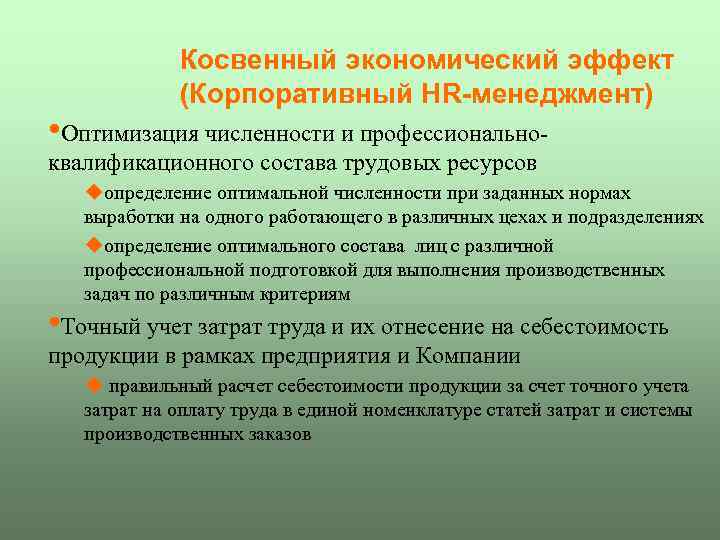 Косвенный экономический эффект (Корпоративный HR-менеджмент)

•Оптимизация численности и профессионально-квалификационного состава трудовых ресурсов

◆определение оптимальной численности при заданных нормах выработки на одного работающего в различных цехах и подразделениях

◆определение оптимального состава лиц с различной профессиональной подготовкой для выполнения производственных задач по различным критериям

•Точный учет затрат труда и их отнесение на себестоимость продукции в рамках предприятия и Компании

◆ правильный расчет себестоимости продукции за счет точного учета затрат на оплату труда в единой номенклатуре статей затрат и системы производственных заказов